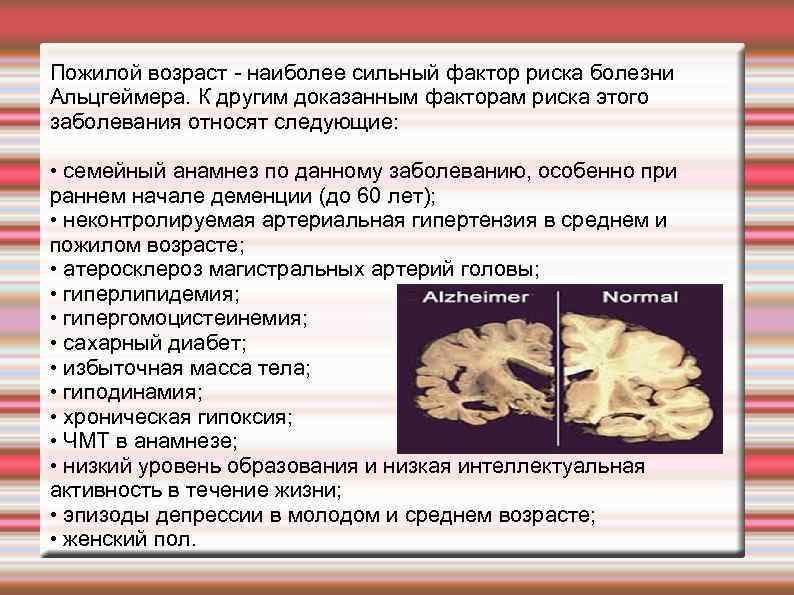 Пожилой возраст - наиболее сильный фактор риска болезни Альцгеймера. К другим доказанным факторам риска этого заболевания относят следующие:

• семейный анамнез по данному заболеванию, особенно при раннем начале деменции (до 60 лет);
• неконтролируемая артериальная гипертензия в среднем и пожилом возрасте;
• атеросклероз магистральных артерий головы;
• гиперлипидемия;
• гипергомоцистеинемия;
• сахарный диабет;
• избыточная масса тела;
• гиподинамия;
• хроническая гипоксия;
• ЧМТ в анамнезе;
• низкий уровень образования и низкая интеллектуальная активность в течение жизни;
• эпизоды депрессии в молодом и среднем возрасте;
• женский пол.

Alzheimer
Normal